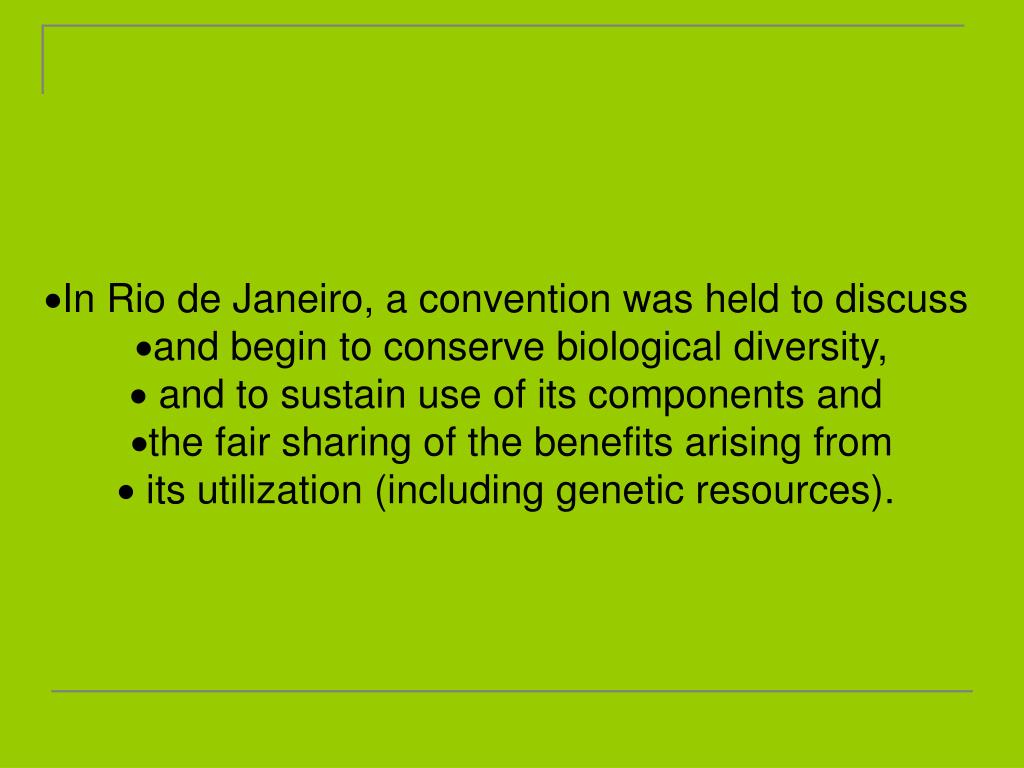 •In Rio de Janeiro, a convention was held to discuss
•and begin to conserve biological diversity,
• and to sustain use of its components and
•the fair sharing of the benefits arising from
• its utilization (including genetic resources).